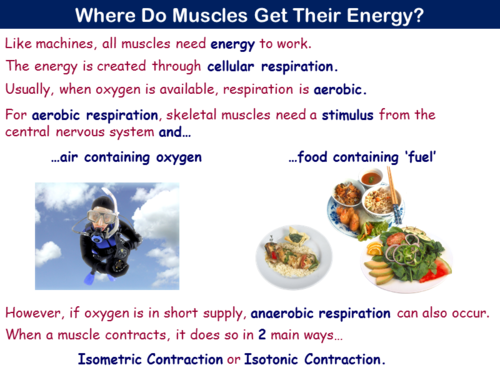 Where Do Muscles Get Their Energy?

Like machines, all muscles need energy to work.

The energy is created through cellular respiration.

Usually, when oxygen is available, respiration is aerobic.

For aerobic respiration, skeletal muscles need a stimulus from the central nervous system and…

…air containing oxygen

…food containing 'fuel'

However, if oxygen is in short supply, anaerobic respiration can also occur.

When a muscle contracts, it does so in 2 main ways…

Isometric Contraction or Isotonic Contraction.